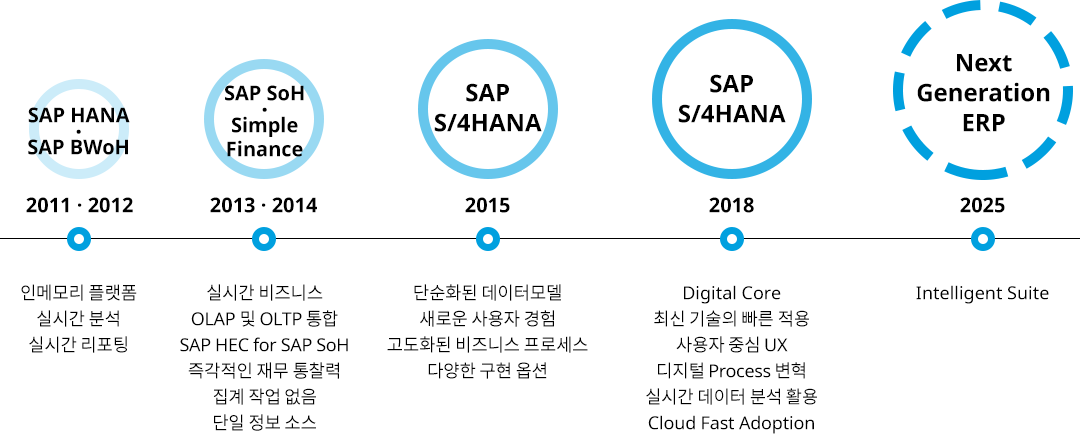 SAP HANA
·
SAP BWoH

2011 · 2012

인메모리 플랫폼
실시간 분석
실시간 리포팅

SAP SoH
·
Simple
Finance

2013 · 2014

실시간 비즈니스
OLAP 및 OLTP 통합
SAP HEC for SAP SoH
즉각적인 재무 통찰력
집계 작업 없음
단일 정보 소스

SAP
S/4HANA

2015

단순화된 데이터모델
새로운 사용자 경험
고도화된 비즈니스 프로세스
다양한 구현 옵션

SAP
S/4HANA

2018

Digital Core
최신 기술의 빠른 적용
사용자 중심 UX
디지털 Process 변혁
실시간 데이터 분석 활용
Cloud Fast Adoption

Next
Generation
ERP

2025

Intelligent Suite